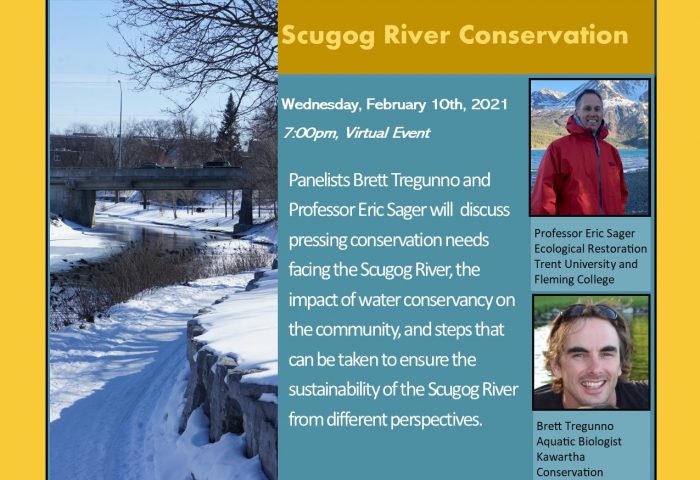 Scugog River Conservation

Wednesday, February 10th, 2021
7:00pm, Virtual Event

Panelists Brett Tregunno and Professor Eric Sager will discuss pressing conservation needs facing the Scugog River, the impact of water conservancy on the community, and steps that can be taken to ensure the sustainability of the Scugog River from different perspectives.

Professor Eric Sager
Ecological Restoration
Trent University and
Fleming College

Brett Tregunno
Aquatic Biologist
Kawartha
Conservation